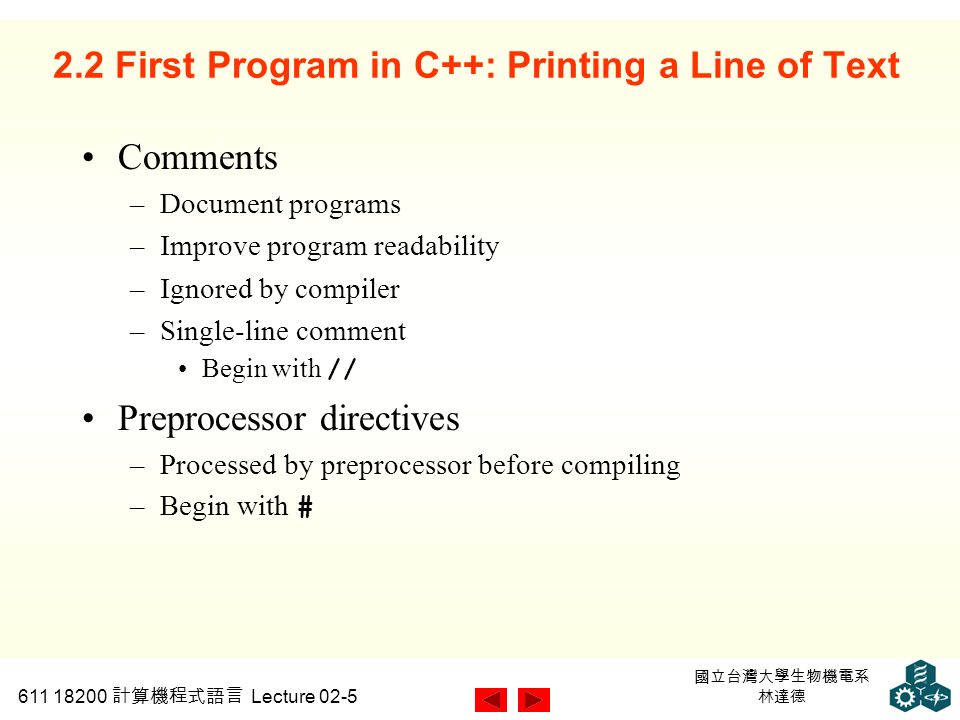 2.2 First Program in C++: Printing a Line of Text

• Comments
– Document programs
– Improve program readability
– Ignored by compiler
– Single-line comment
• Begin with //

• Preprocessor directives
– Processed by preprocessor before compiling
– Begin with #

611 18200 計算機程式語言 Lecture 02-5

國立台灣大學生物機電系
林達德